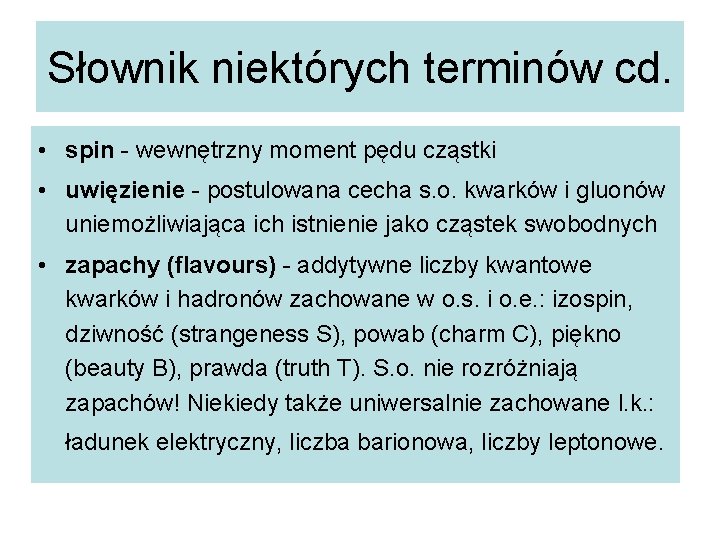 Słownik niektórych terminów cd.

• spin - wewnętrzny moment pędu cząstki

• uwięzienie - postulowana cecha s.o. kwarków i gluonów uniemożliwiająca ich istnienie jako cząstek swobodnych

• zapachy (flavours) - addytywne liczby kwantowe kwarków i hadronów zachowane w o.s. i o.e.: izospin, dziwność (strangeness S), powab (charm C), piękno (beauty B), prawda (truth T). S.o. nie rozróżniają zapachów! Niekiedy także uniwersalnie zachowane l.k.: ładunek elektryczny, liczba barionowa, liczby leptonowe.